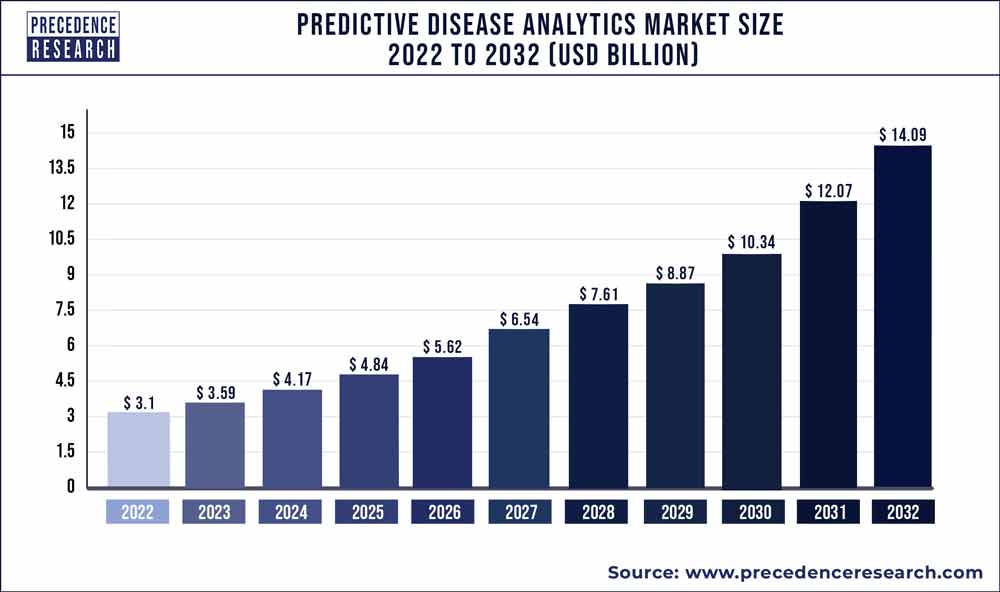 PRECEDENCE RESEARCH

PREDICTIVE DISEASE ANALYTICS MARKET SIZE 2022 TO 2032 (USD BILLION)

15
13.5
12
10.5
9
7.5
6
4.5
3
1.5
0

$ 3.1
$ 3.59
$ 4.17
$ 4.84
$ 5.62
$ 6.54
$ 7.61
$ 8.87
$ 10.34
$ 12.07
$ 14.09

2022
2023
2024
2025
2026
2027
2028
2029
2030
2031
2032

Source: www.precedenceresearch.com